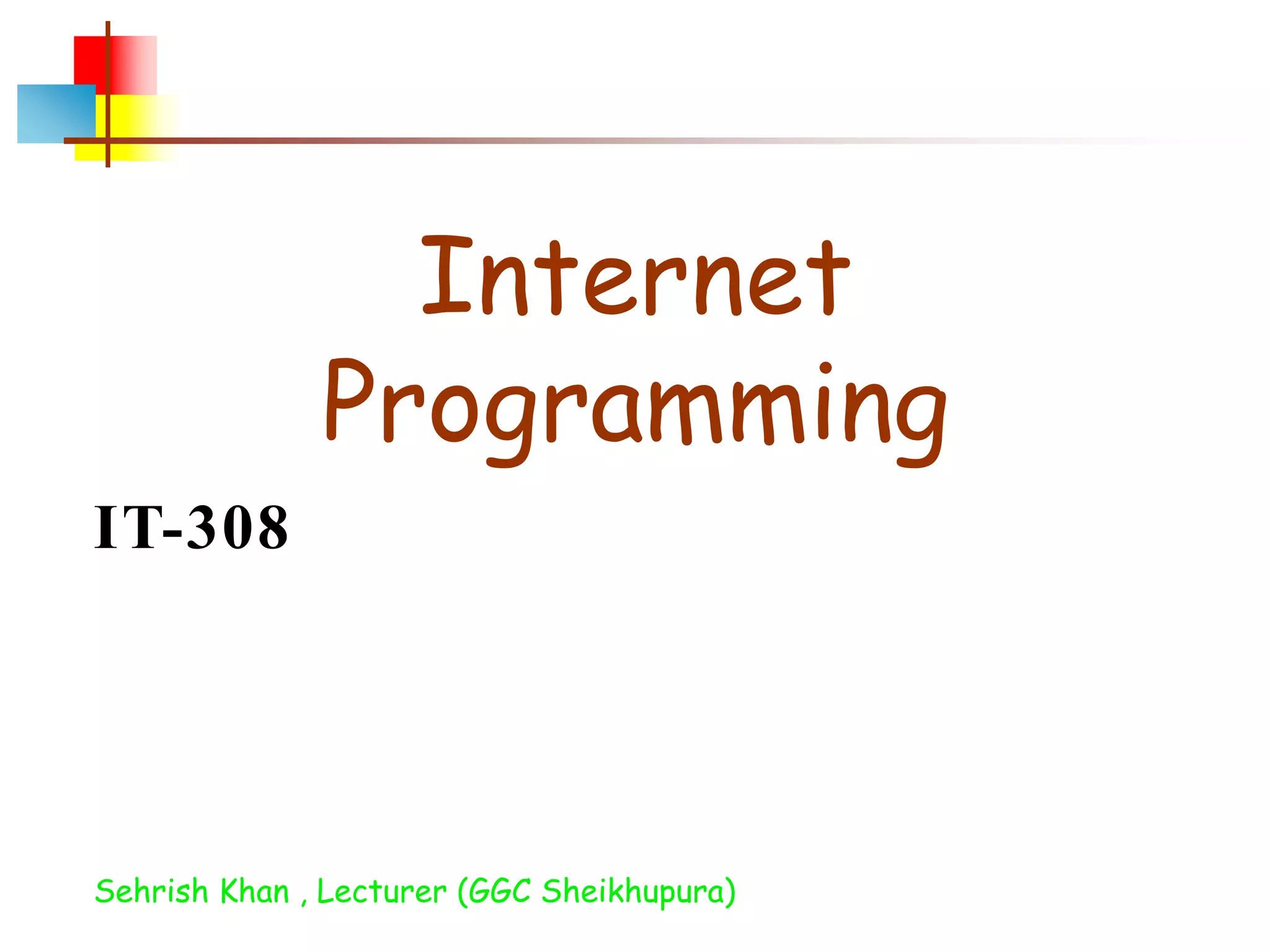 Internet Programming

IT-308

Sehrish Khan , Lecturer (GGC Sheikhupura)